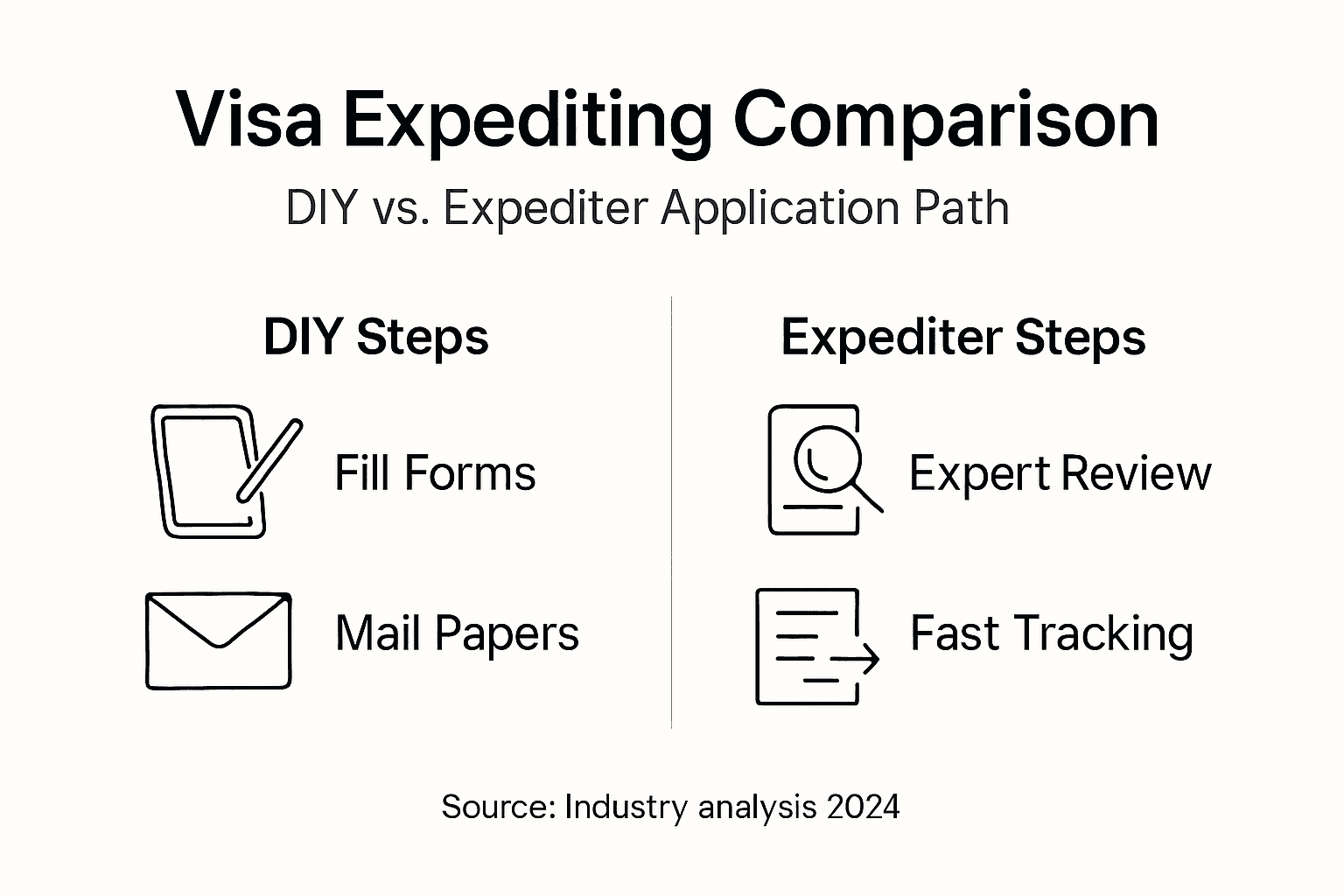 Visa Expediting Comparison

DIY vs. Expediter Application Path

DIY Steps

Fill Forms

Mail Papers

Expediter Steps

Expert Review

Fast Tracking

Source: Industry analysis 2024